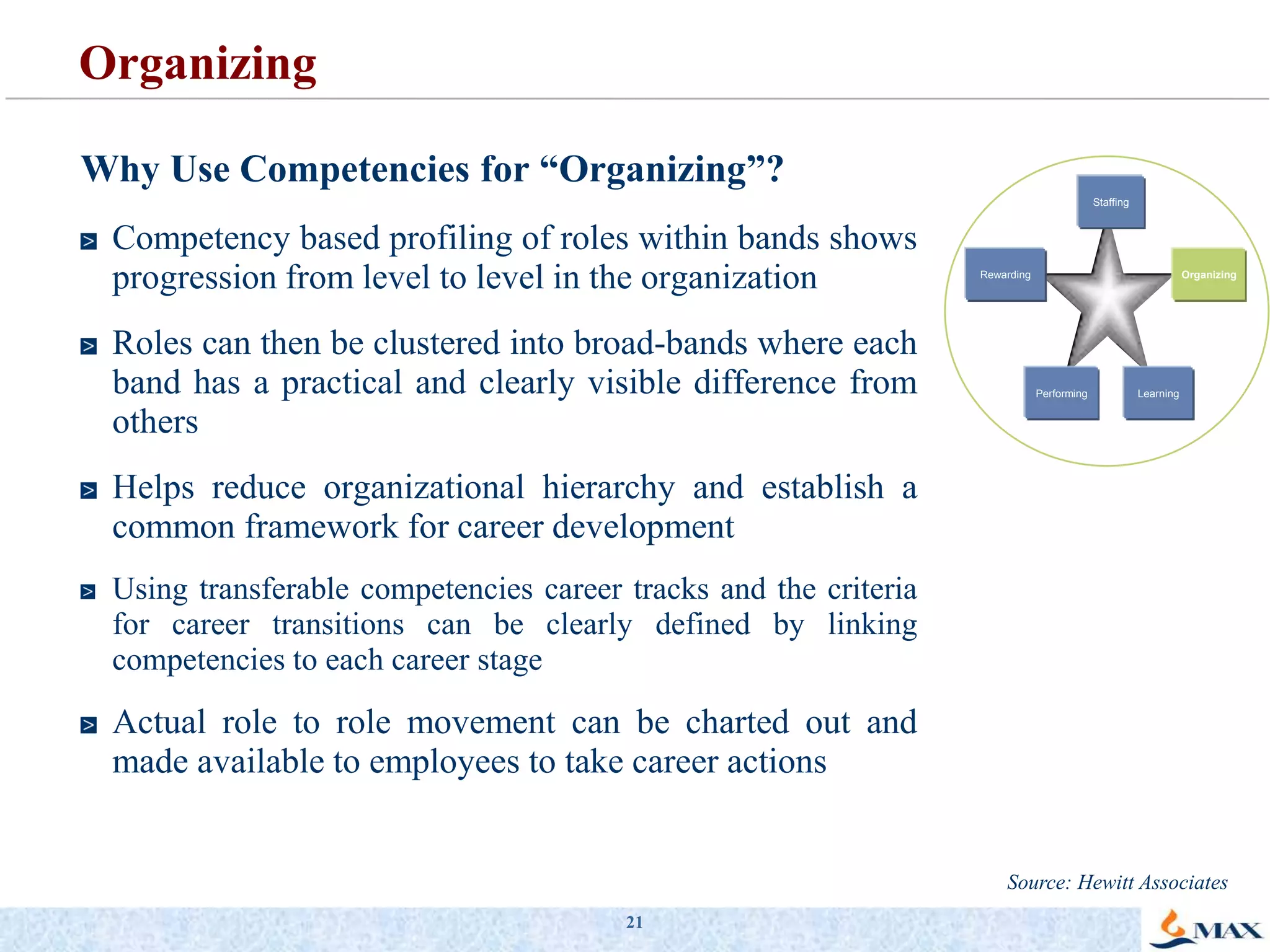 Organizing

Why Use Competencies for “Organizing”?

> Competency based profiling of roles within bands shows progression from level to level in the organization

> Roles can then be clustered into broad-bands where each band has a practical and clearly visible difference from others

> Helps reduce organizational hierarchy and establish a common framework for career development

> Using transferable competencies career tracks and the criteria for career transitions can be clearly defined by linking competencies to each career stage

> Actual role to role movement can be charted out and made available to employees to take career actions

Staffing
Rewarding
Organizing
Performing
Learning

Source: Hewitt Associates

21

MAX